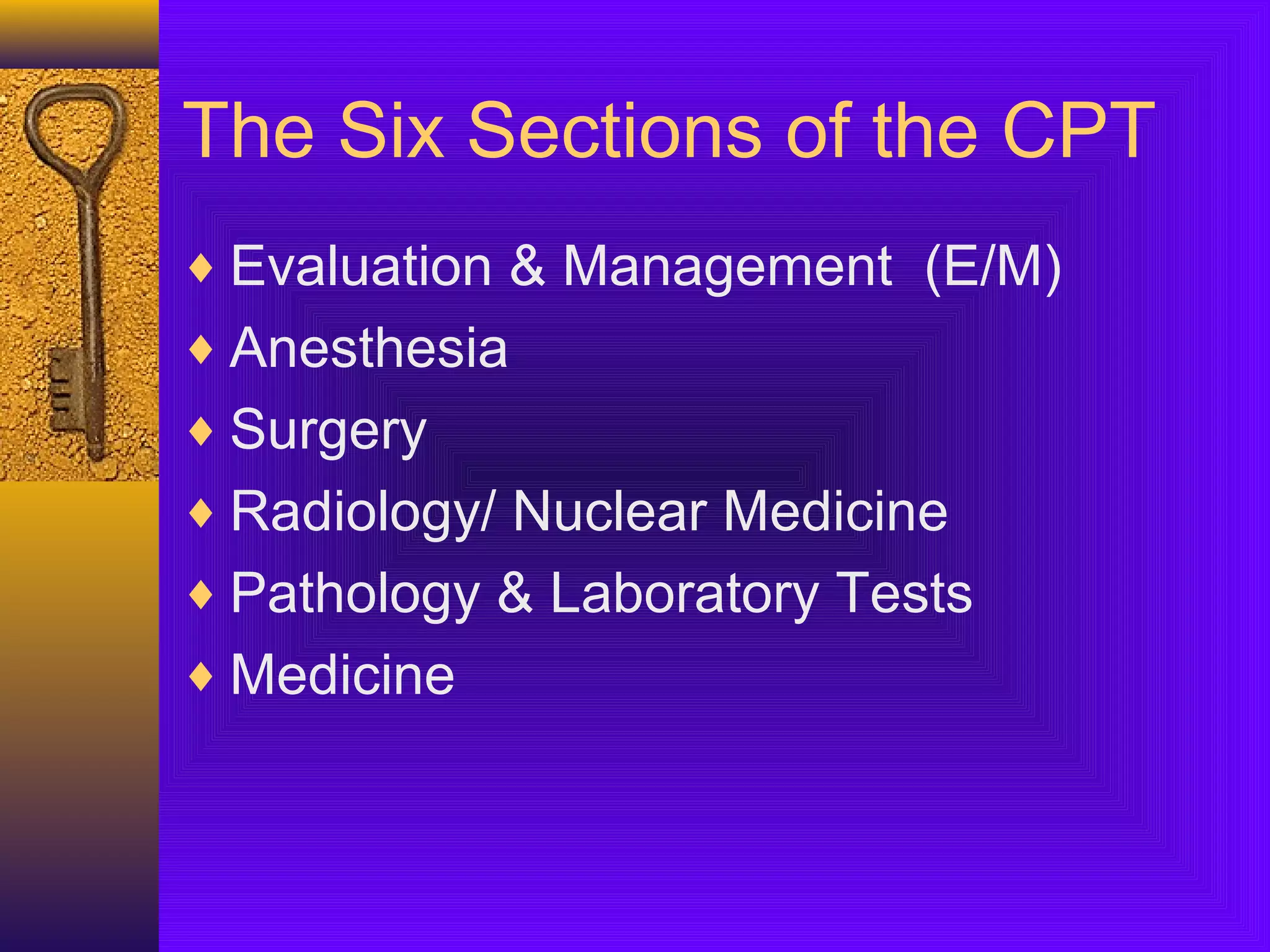 The Six Sections of the CPT

♦ Evaluation & Management (E/M)
♦ Anesthesia
♦ Surgery
♦ Radiology/ Nuclear Medicine
♦ Pathology & Laboratory Tests
♦ Medicine